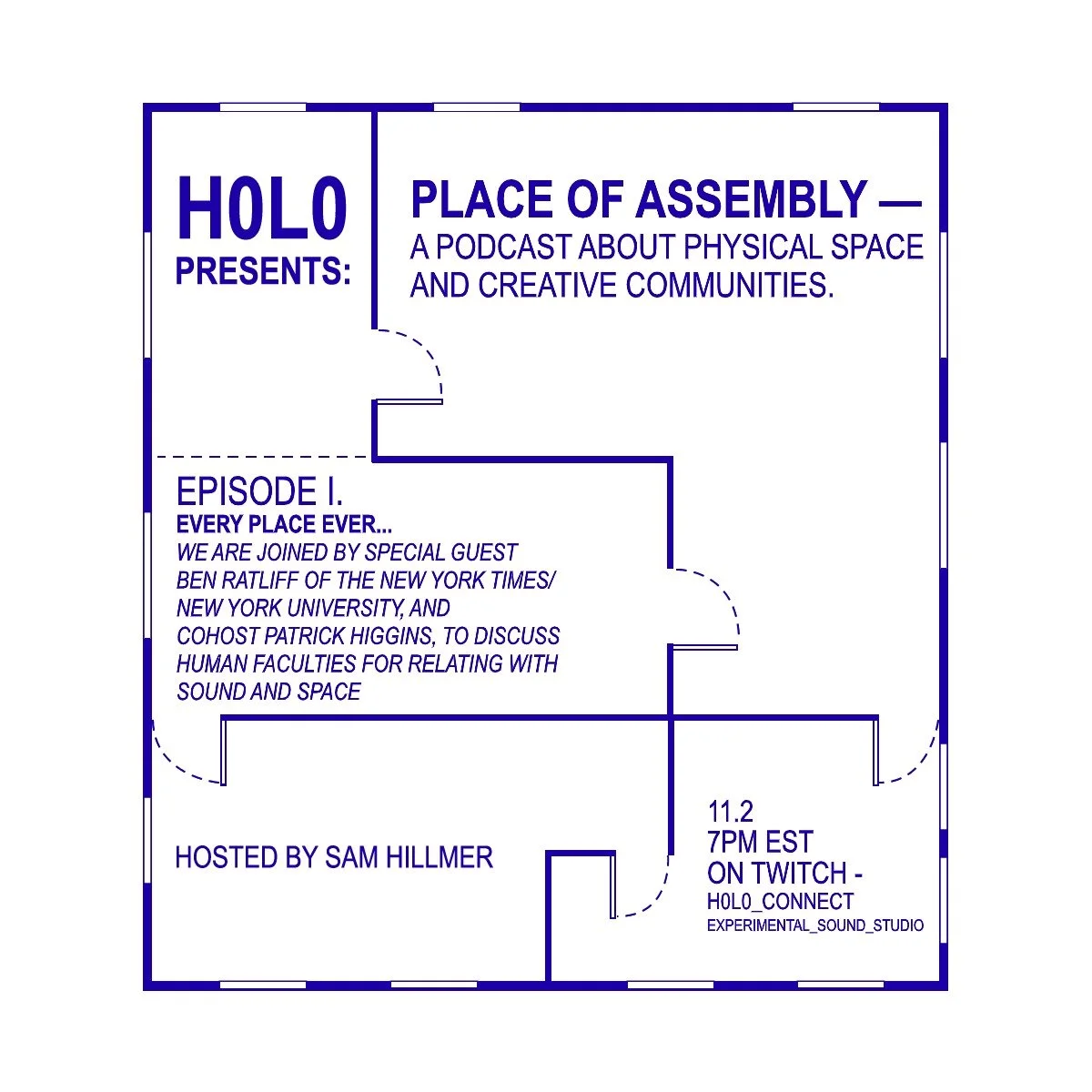 H0L0
PRESENTS:

PLACE OF ASSEMBLY —
A PODCAST ABOUT PHYSICAL SPACE AND CREATIVE COMMUNITIES.

EPISODE I.
EVERY PLACE EVER...
WE ARE JOINED BY SPECIAL GUEST BEN RATLIFF OF THE NEW YORK TIMES/ NEW YORK UNIVERSITY, AND COHOST PATRICK HIGGINS, TO DISCUSS HUMAN FACULTIES FOR RELATING WITH SOUND AND SPACE

HOSTED BY SAM HILLMER

11.2
7PM EST
ON TWITCH -
H0L0_CONNECT
EXPERIMENTAL_SOUND_STUDIO